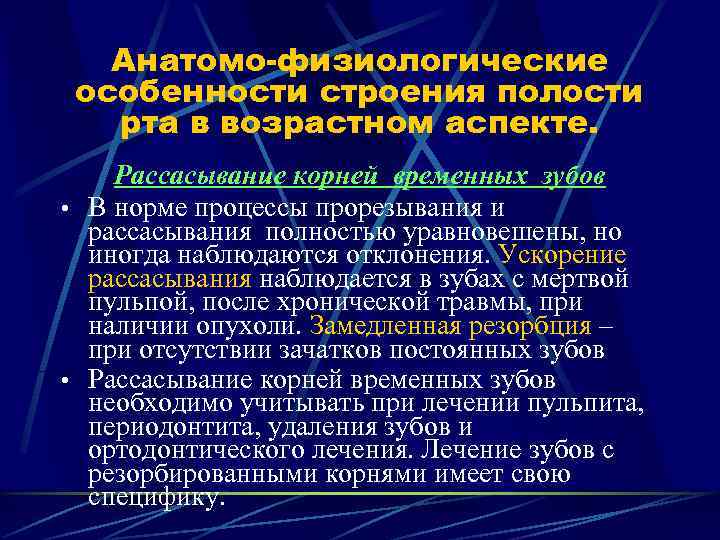 Анатомо-физиологические особенности строения полости рта в возрастном аспекте.

Рассасывание корней временных зубов

• В норме процессы прорезывания и рассасывания полностью уравновешены, но иногда наблюдаются отклонения. Ускорение рассасывания наблюдается в зубах с мертвой пульпой, после хронической травмы, при наличии опухоли. Замедленная резорбция – при отсутствии зачатков постоянных зубов

• Рассасывание корней временных зубов необходимо учитывать при лечении пульпита, периодонтита, удаления зубов и ортодонтического лечения. Лечение зубов с резорбированными корнями имеет свою специфику.